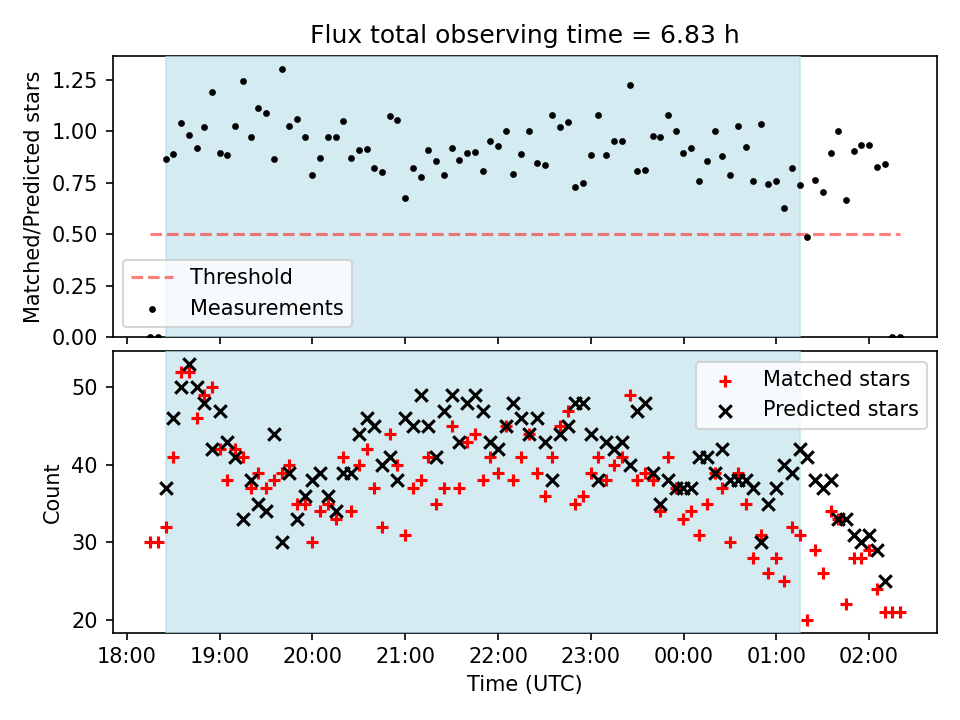 Flux total observing time = 6.83 h

Matched/Predicted stars

1.25
1.00
0.75
0.50
0.25
0.00

Threshold
Measurements

Count

50
40
30
20

Matched stars
Predicted stars

18:00 19:00 20:00 21:00 22:00 23:00 00:00 01:00 02:00

Time (UTC)